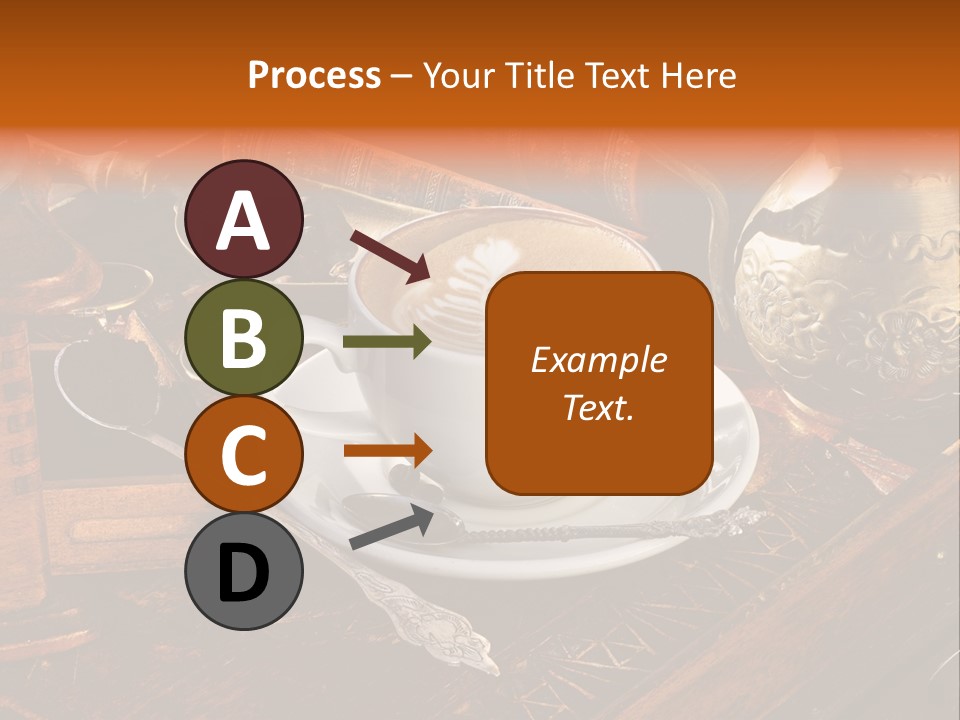 Process – Your Title Text Here

A

B

C

D

Example Text.